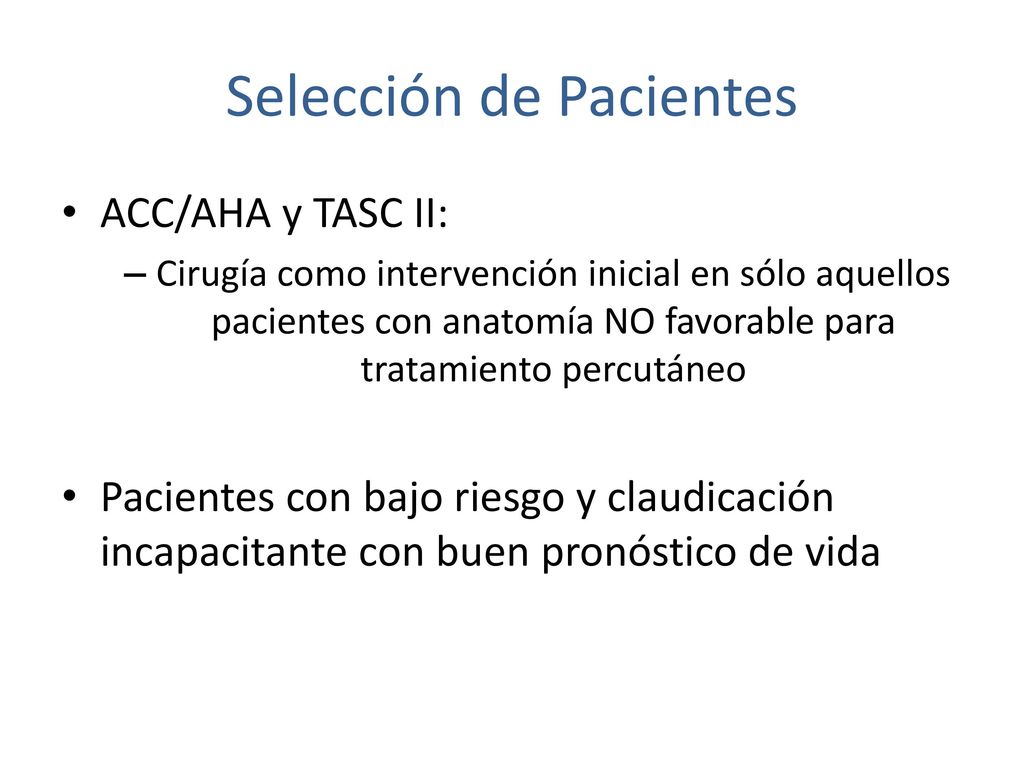 Selección de Pacientes

• ACC/AHA y TASC II:
– Cirugía como intervención inicial en sólo aquellos pacientes con anatomía NO favorable para tratamiento percutáneo

• Pacientes con bajo riesgo y claudicación incapacitante con buen pronóstico de vida